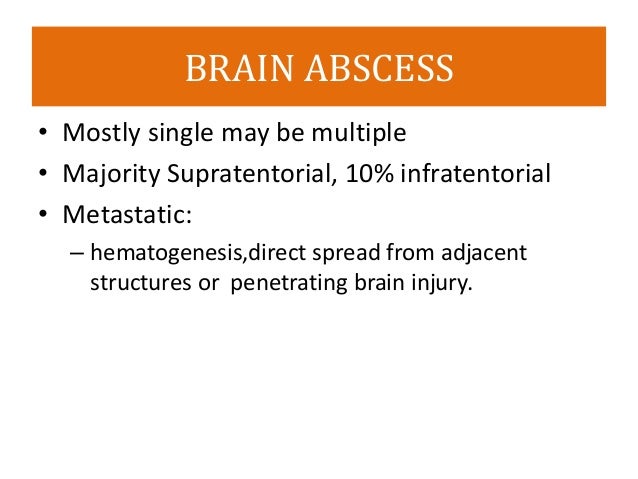 BRAIN ABSCESS

• Mostly single may be multiple
• Majority Supratentorial, 10% infratentorial
• Metastatic:
– hematogenesis,direct spread from adjacent structures or penetrating brain injury.